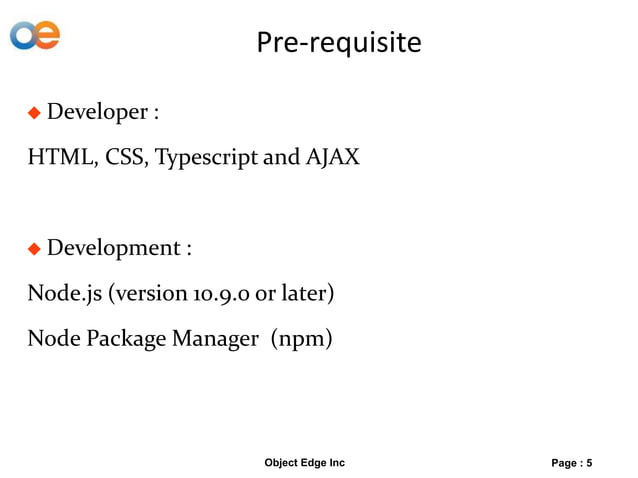 oe

Pre-requisite

◆ Developer :

HTML, CSS, Typescript and AJAX

◆ Development :

Node.js (version 10.9.0 or later)

Node Package Manager (npm)

Object Edge Inc

Page : 5